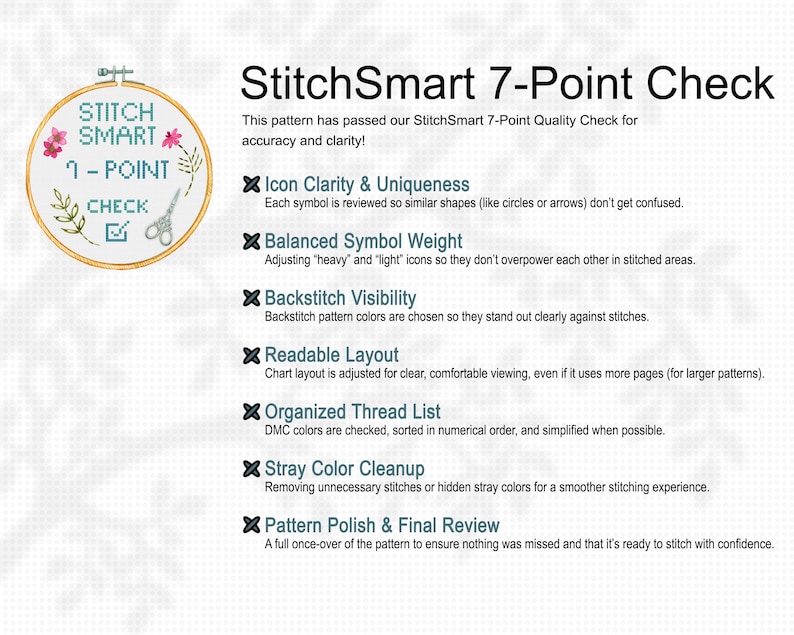 STITCH SMART 7 - POINT CHECK

StitchSmart 7-Point Check

This pattern has passed our StitchSmart 7-Point Quality Check for accuracy and clarity!

Icon Clarity & Uniqueness
Each symbol is reviewed so similar shapes (like circles or arrows) don't get confused.

Balanced Symbol Weight
Adjusting "heavy" and "light" icons so they don't overpower each other in stitched areas.

Backstitch Visibility
Backstitch pattern colors are chosen so they stand out clearly against stitches.

Readable Layout
Chart layout is adjusted for clear, comfortable viewing, even if it uses more pages (for larger patterns).

Organized Thread List
DMC colors are checked, sorted in numerical order, and simplified when possible.

Stray Color Cleanup
Removing unnecessary stitches or hidden stray colors for a smoother stitching experience.

Pattern Polish & Final Review
A full once-over of the pattern to ensure nothing was missed and that it's ready to stitch with confidence.